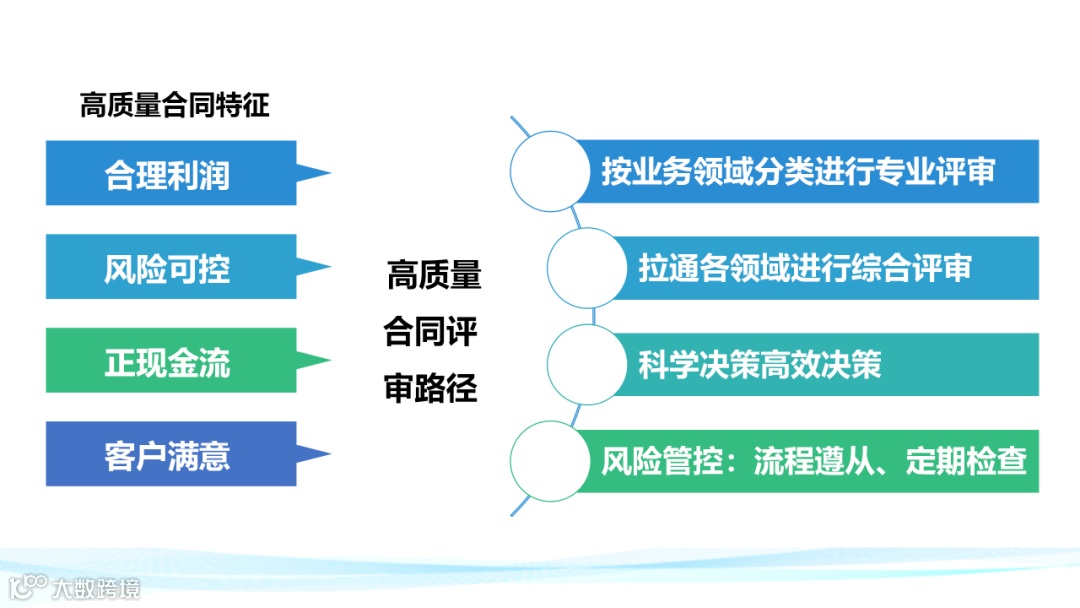 高质量合同特征

合理利润

风险可控

正现金流

客户满意

高质量合同评审路径

按业务领域分类进行专业评审

拉通各领域进行综合评审

科学决策高效决策

风险管控：流程遵从、定期检查

大数跨境